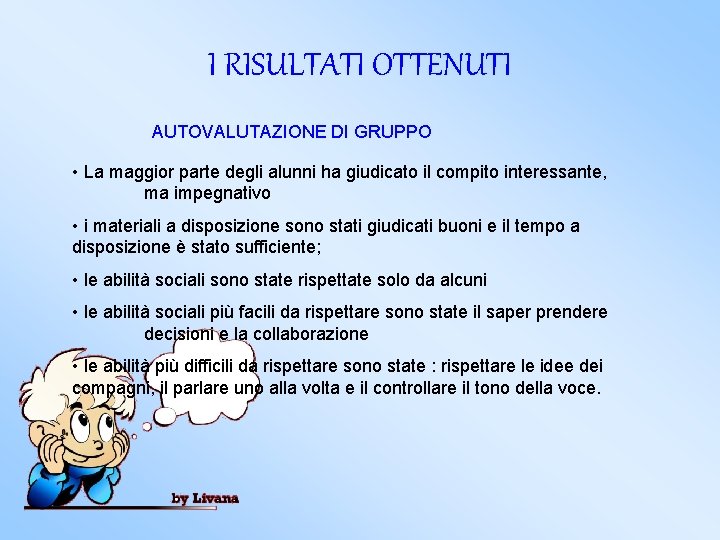 I RISULTATI OTTENUTI

AUTOVALUTAZIONE DI GRUPPO

• La maggior parte degli alunni ha giudicato il compito interessante, ma impegnativo

• i materiali a disposizione sono stati giudicati buoni e il tempo a disposizione è stato sufficiente;

• le abilità sociali sono state rispettate solo da alcuni

• le abilità sociali più facili da rispettare sono state il saper prendere decisioni e la collaborazione

• le abilità più difficili da rispettare sono state : rispettare le idee dei compagni, il parlare uno alla volta e il controllare il tono della voce.

by Livana